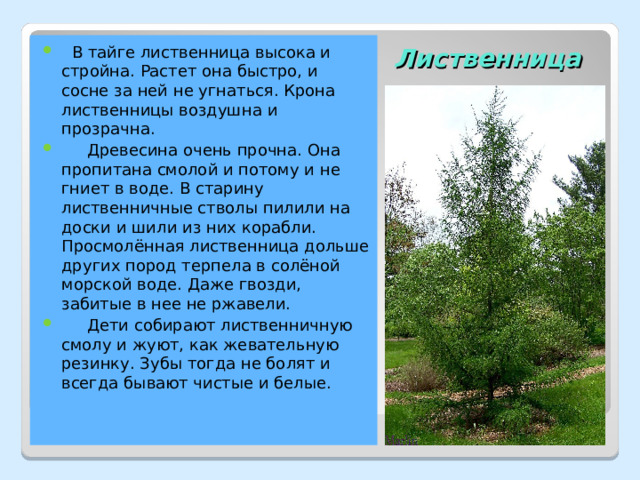 Лиственница

В тайге лиственница высока и стройна. Растет она быстро, и сосне за ней не угнаться. Крона лиственницы воздушна и прозрачна.

Древесина очень прочна. Она пропитана смолой и потому и не гниет в воде. В старину лиственничные стволы пилили на доски и шили из них корабли. Просмолённая лиственница дольше других пород терпела в солёной морской воде. Даже гвозди, забитые в нее не ржавели.

Дети собирают лиственничную смолу и жуют, как жевательную резинку. Зубы тогда не болят и всегда бывают чистые и белые.